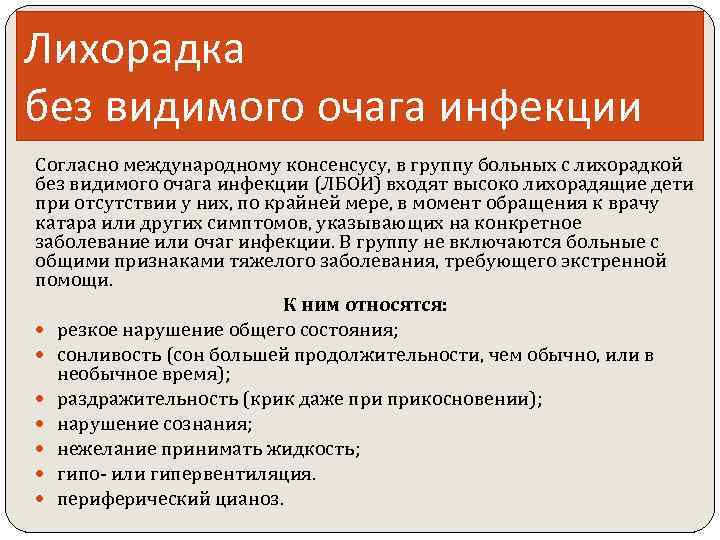 Лихорадка
без видимого очага инфекции

Согласно международному консенсусу, в группу больных с лихорадкой без видимого очага инфекции (ЛБОИ) входят высоко лихорадящие дети при отсутствии у них, по крайней мере, в момент обращения к врачу катара или других симптомов, указывающих на конкретное заболевание или очаг инфекции. В группу не включаются больные с общими признаками тяжелого заболевания, требующего экстренной помощи.

К ним относятся:

- резкое нарушение общего состояния;
- сонливость (сон большей продолжительности, чем обычно, или в необычное время);
- раздражительность (крик даже при прикосновении);
- нарушение сознания;
- нежелание принимать жидкость;
- гипо- или гипервентиляция.
- периферический цианоз.